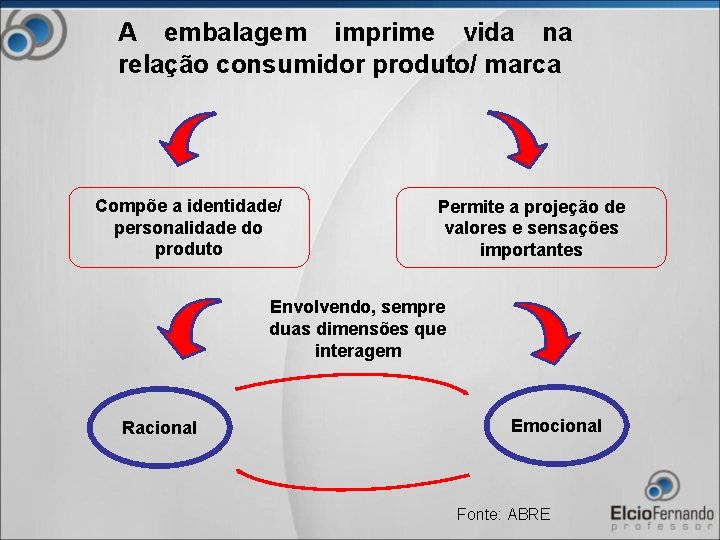 A embalagem imprime vida na relação consumidor produto/ marca

Compõe a identidade/ personalidade do produto

Permite a projeção de valores e sensações importantes

Envolvendo, sempre duas dimensões que interagem

Racional

Emocional

Fonte: ABRE

ElcioFernando
professor